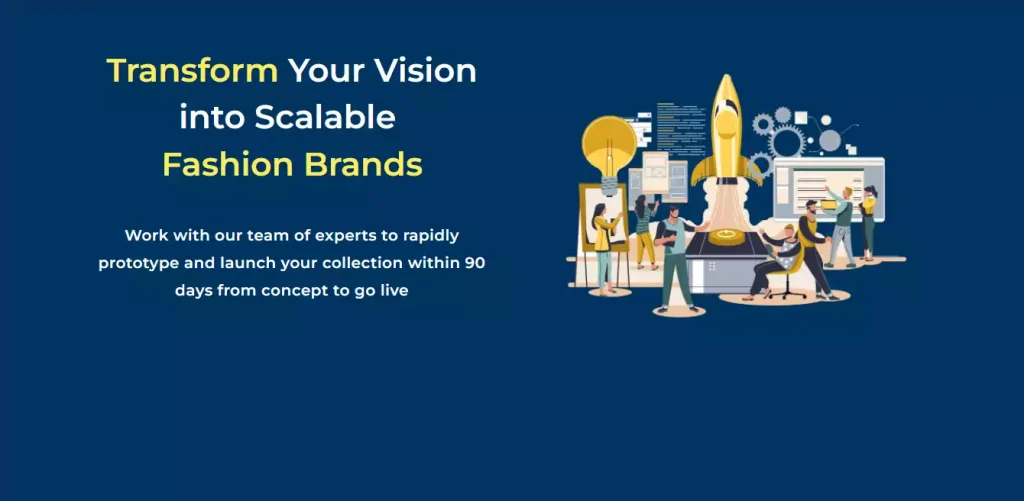 Transform Your Vision into Scalable Fashion Brands

Work with our team of experts to rapidly prototype and launch your collection within 90 days from concept to go live